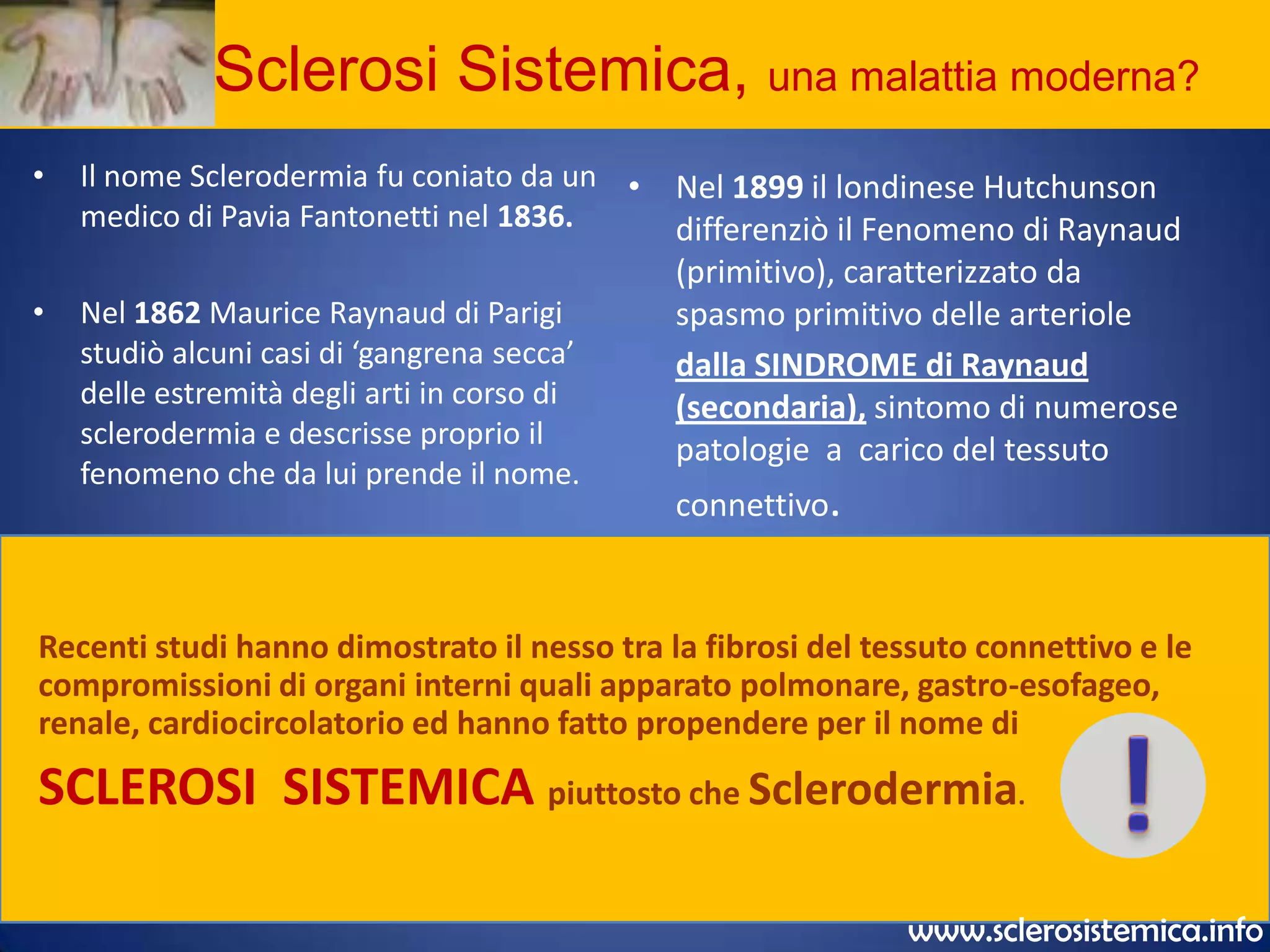 Sclerosi Sistemica, una malattia moderna?

• Il nome Sclerodermia fu coniato da un medico di Pavia Fantonetti nel 1836.

• Nel 1862 Maurice Raynaud di Parigi studiò alcuni casi di ‘gangrena secca’ delle estremità degli arti in corso di sclerodermia e descrisse proprio il fenomeno che da lui prende il nome.

• Nel 1899 il londinese Hutchunson differenziò il Fenomeno di Raynaud (primitivo), caratterizzato da spasmo primitivo delle arteriole dalla SINDROME di Raynaud (secondaria), sintomo di numerose patologie a carico del tessuto connettivo.

Recenti studi hanno dimostrato il nesso tra la fibrosi del tessuto connettivo e le compromissioni di organi interni quali apparato polmonare, gastro-esofageo, renale, cardiocircolatorio ed hanno fatto propendere per il nome di SCLEROSI SISTEMICA piuttosto che Sclerodermia.

!

www.sclerosistemica.info